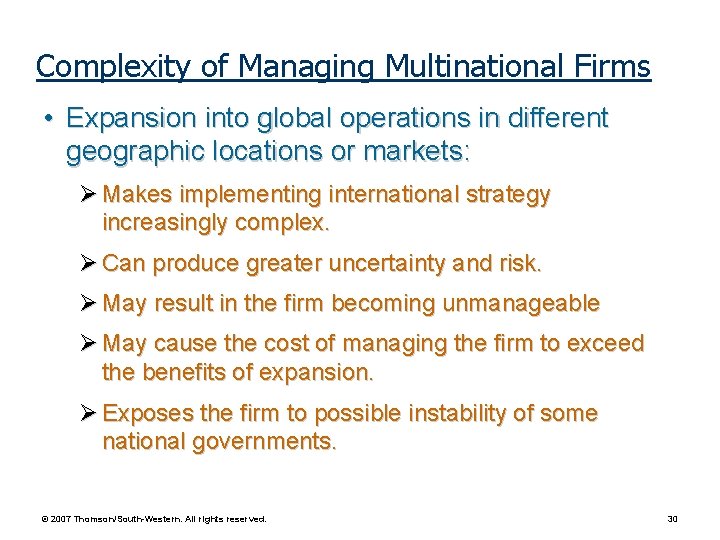 Complexity of Managing Multinational Firms

• Expansion into global operations in different geographic locations or markets:

➢ Makes implementing international strategy increasingly complex.

➢ Can produce greater uncertainty and risk.

➢ May result in the firm becoming unmanageable

➢ May cause the cost of managing the firm to exceed the benefits of expansion.

➢ Exposes the firm to possible instability of some national governments.

© 2007 Thomson/South-Western. All rights reserved.

30